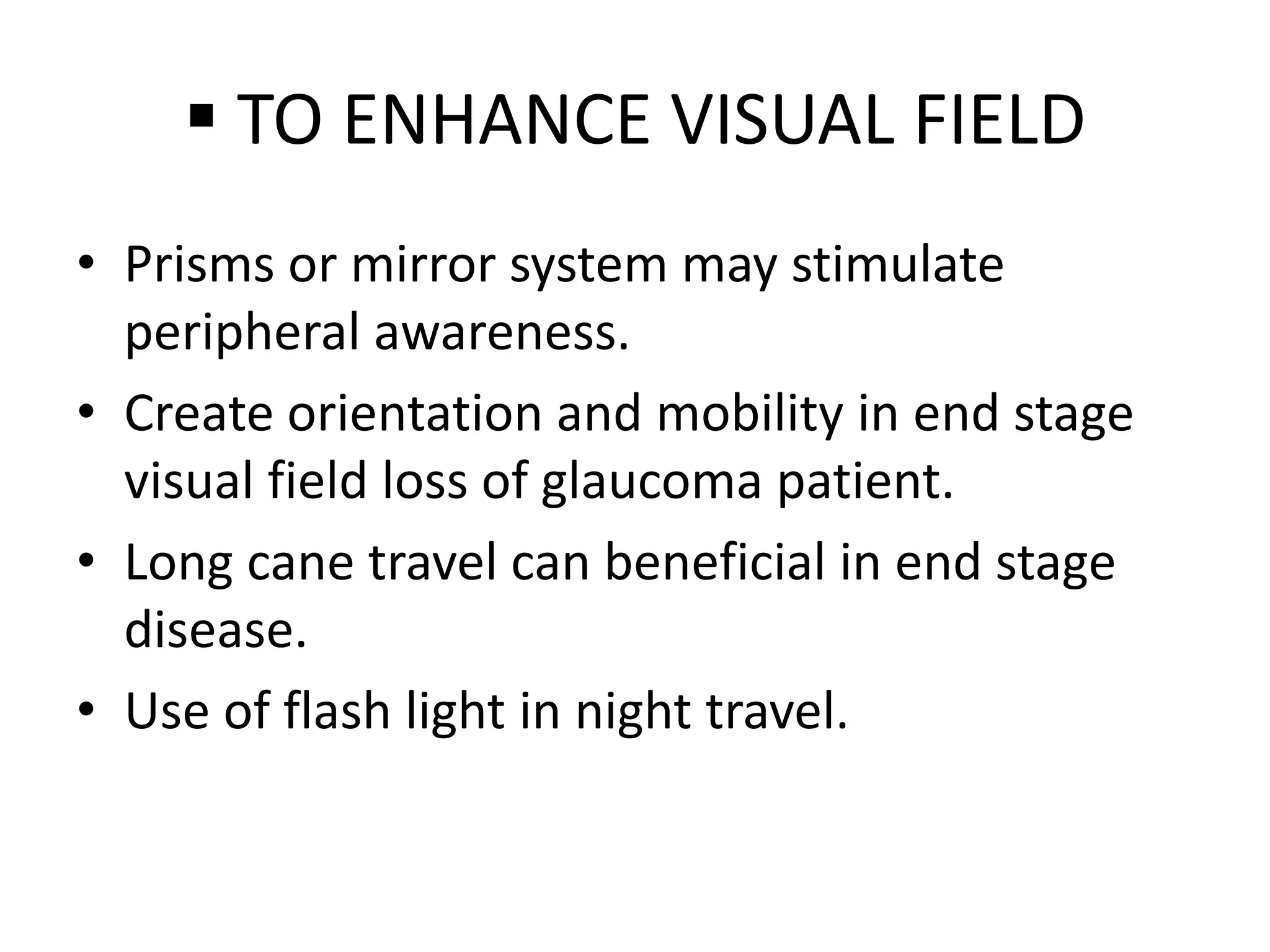 ▪ TO ENHANCE VISUAL FIELD

• Prisms or mirror system may stimulate peripheral awareness.
• Create orientation and mobility in end stage visual field loss of glaucoma patient.
• Long cane travel can beneficial in end stage disease.
• Use of flash light in night travel.